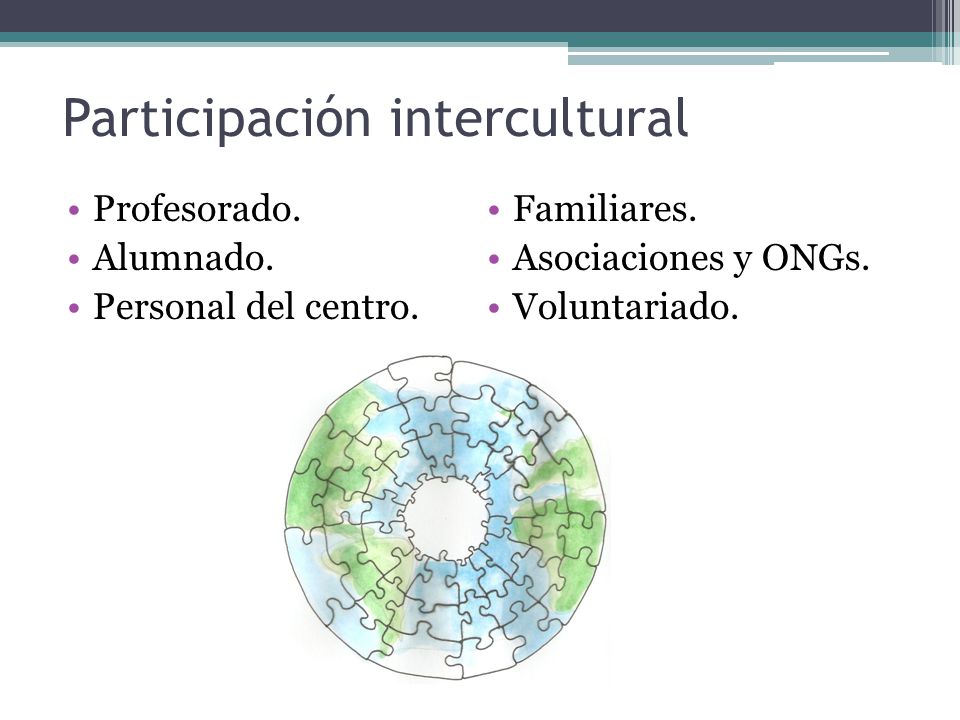 Participación intercultural

• Profesorado.
• Alumnado.
• Personal del centro.

• Familiares.
• Asociaciones y ONGs.
• Voluntariado.